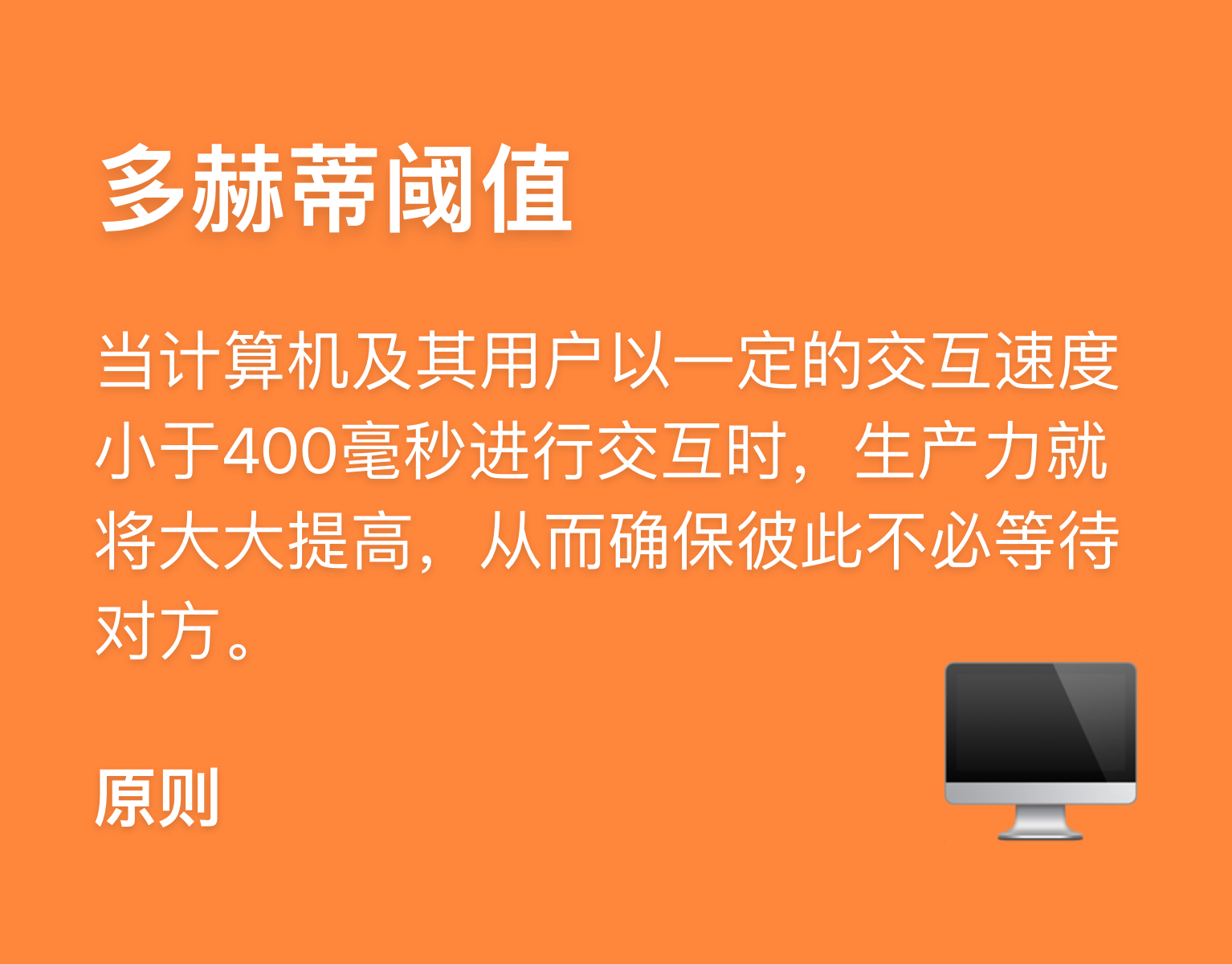 多赫蒂阈值

当计算机及其用户以一定的交互速度小于400毫秒进行交互时，生产力就将大大提高，从而确保彼此不必等待对方。

原则